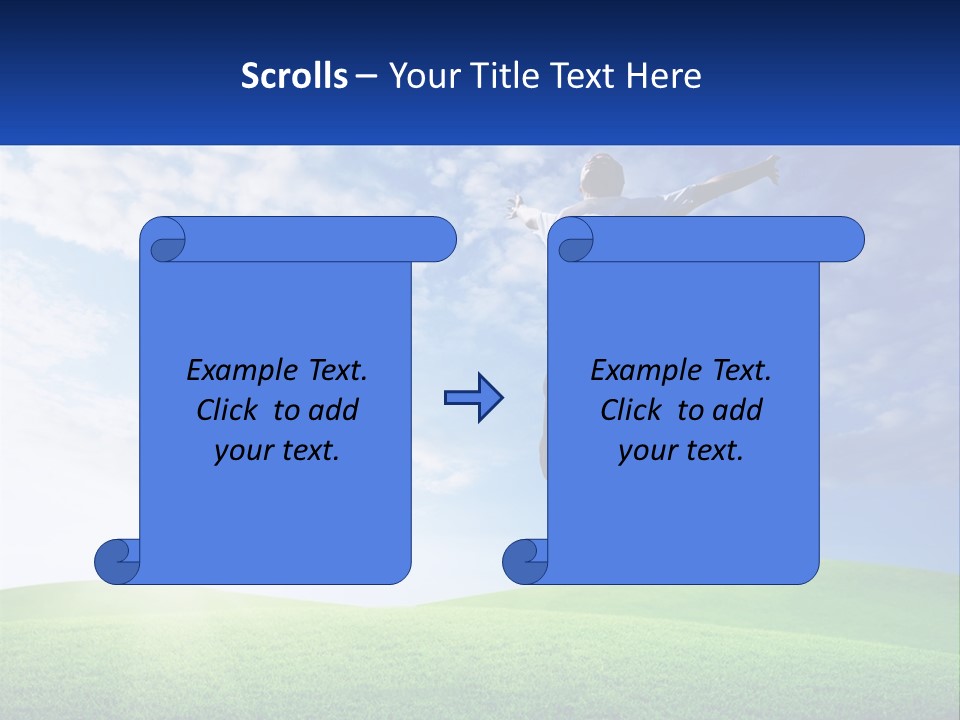 Scrolls – Your Title Text Here

Example Text. Click to add your text.

Example Text. Click to add your text.